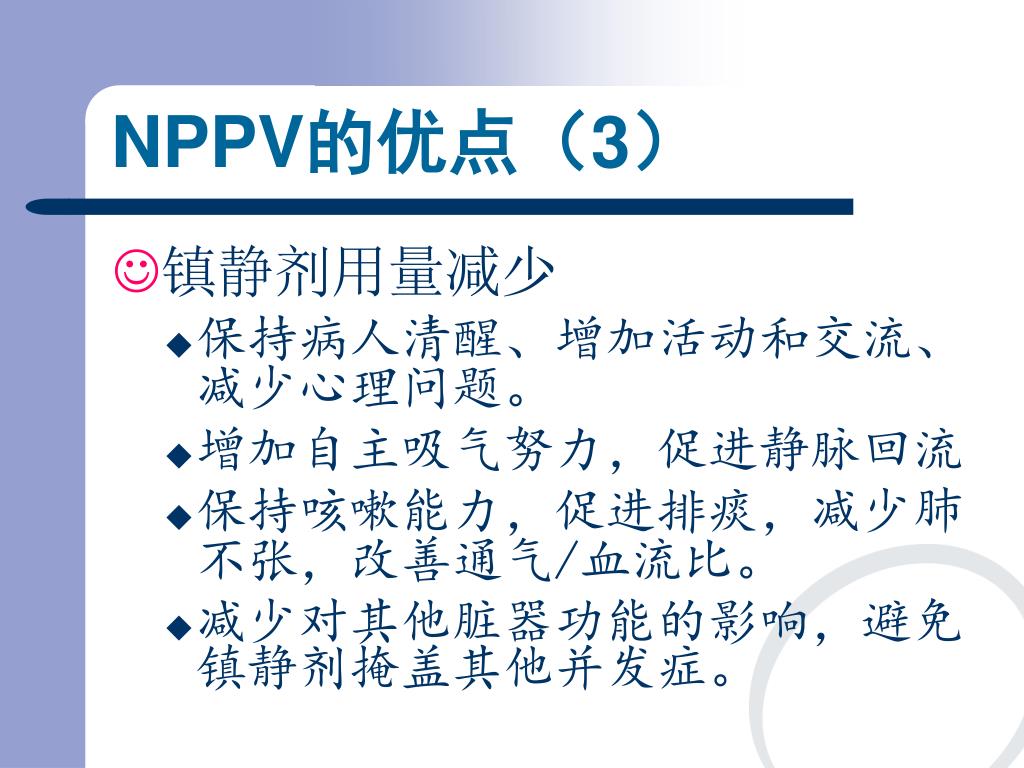 NPPV的优点（3）

☺镇静剂用量减少

◆保持病人清醒、增加活动和交流、减少心理问题。

◆增加自主吸气努力，促进静脉回流

◆保持咳嗽能力，促进排痰，减少肺不张，改善通气/血流比。

◆减少对其他脏器功能的影响，避免镇静剂掩盖其他并发症。